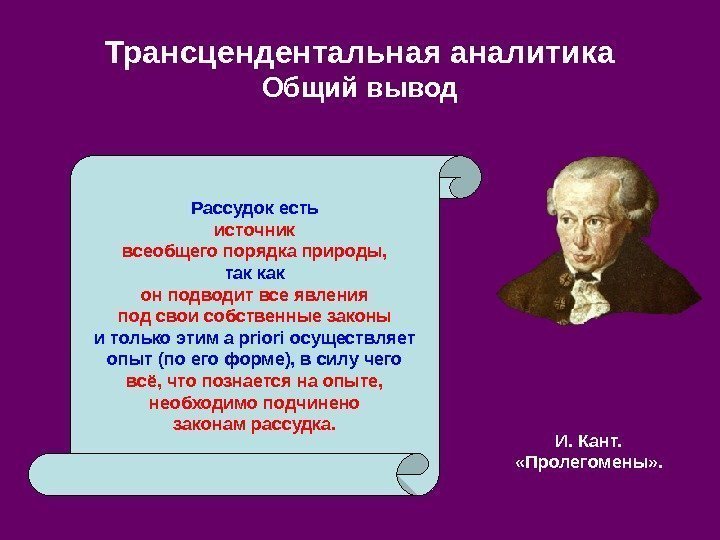 Трансцендентальная аналитика
Общий вывод

Рассудок есть
источник
всеобщего порядка природы,
так как
он подводит все явления
под свои собственные законы
и только этим a priori осуществляет
опыт (по его форме), в силу чего
всё, что познается на опыте,
необходимо подчинено
законам рассудка.

И. Кант.
«Пролегомены».